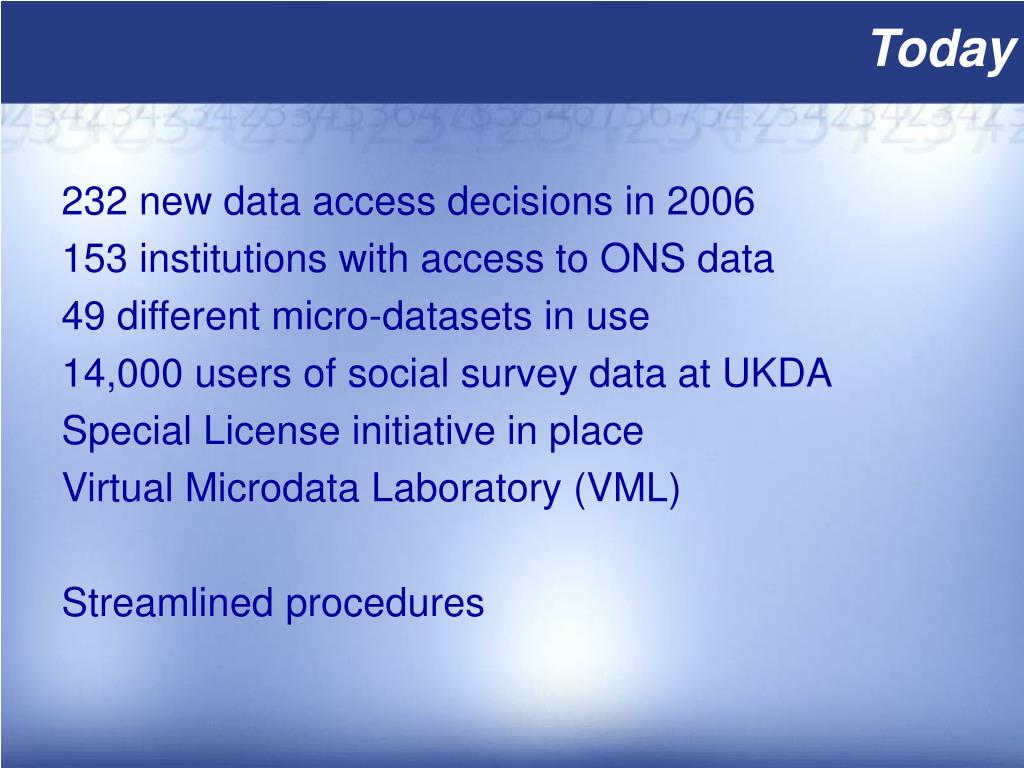 Today

232 new data access decisions in 2006
153 institutions with access to ONS data
49 different micro-datasets in use
14,000 users of social survey data at UKDA
Special License initiative in place
Virtual Microdata Laboratory (VML)

Streamlined procedures